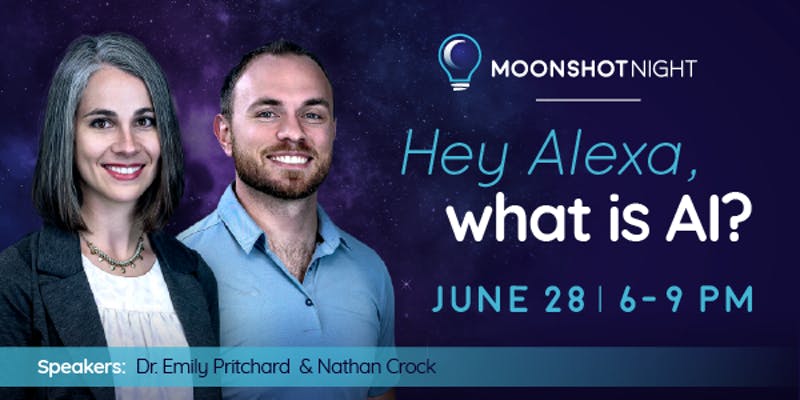 MOONSHOTNIGHT

Hey Alexa, what is AI?

JUNE 28 | 6-9 PM

Speakers: Dr. Emily Pritchard & Nathan Crock